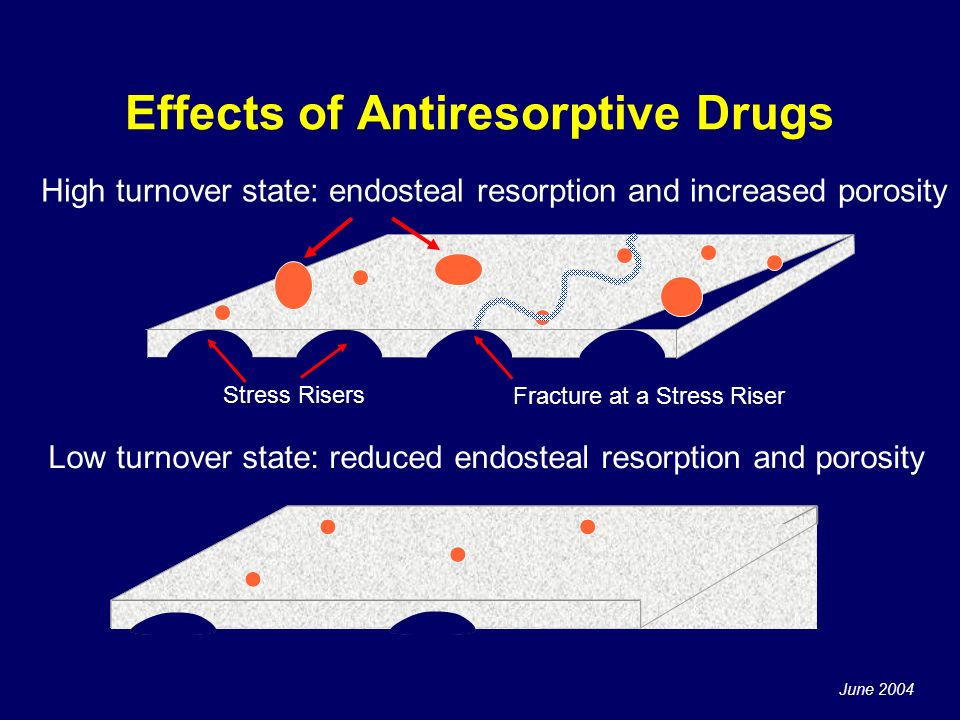 Effects of Antiresorptive Drugs

High turnover state: endosteal resorption and increased porosity

Stress Risers

Fracture at a Stress Riser

Low turnover state: reduced endosteal resorption and porosity

June 2004